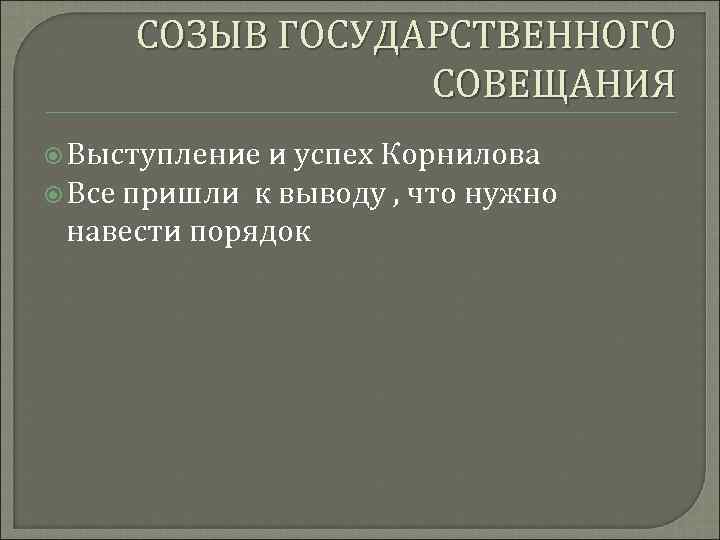 СОЗЫВ ГОСУДАРСТВЕННОГО СОВЕЩАНИЯ

Выступление и успех Корнилова
Все пришли к выводу , что нужно навести порядок